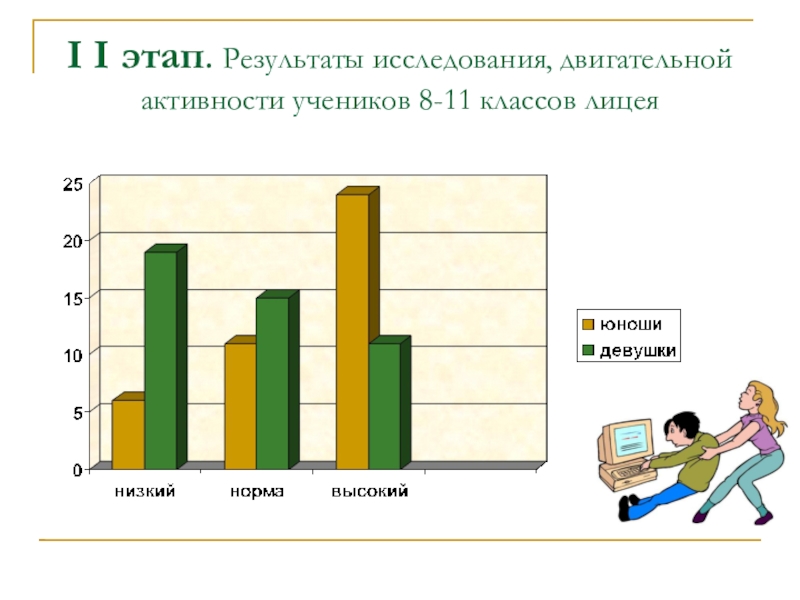 I I этап. Результаты исследования, двигательной активности учеников 8-11 классов лицея

25
20
15
10
5
0

низкий
норма
высокий

юноши
девушки